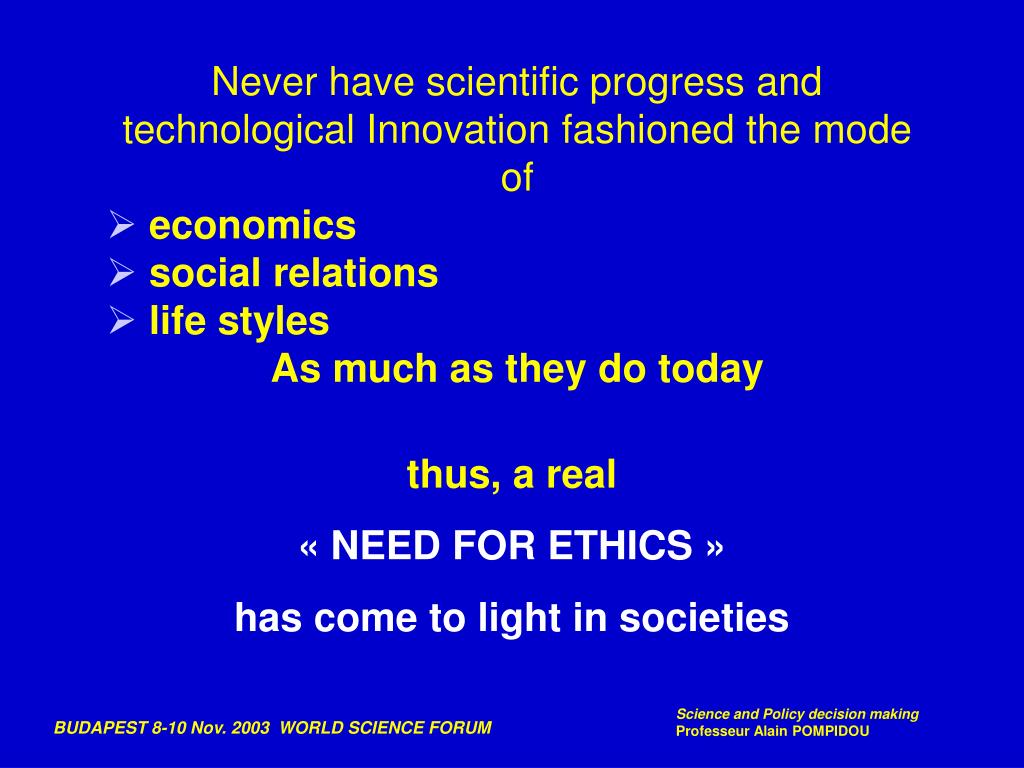 Never have scientific progress and technological Innovation fashioned the mode of

➢ economics
➢ social relations
➢ life styles

As much as they do today

thus, a real

« NEED FOR ETHICS »

has come to light in societies

BUDAPEST 8-10 Nov. 2003 WORLD SCIENCE FORUM

Science and Policy decision making
Professeur Alain POMPIDOU